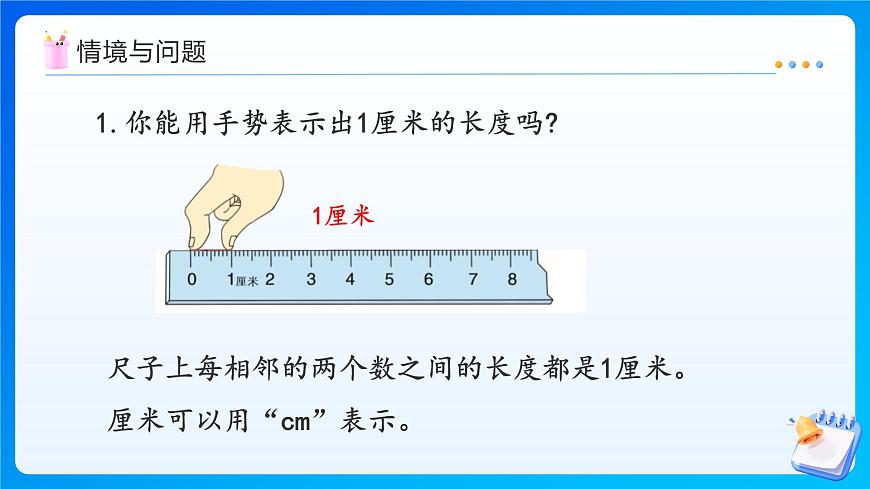 情境与问题

1. 你能用手势表示出1厘米的长度吗?

1厘米

0 1厘米 2 3 4 5 6 7 8

尺子上每相邻的两个数之间的长度都是1厘米。

厘米可以用“cm”表示。